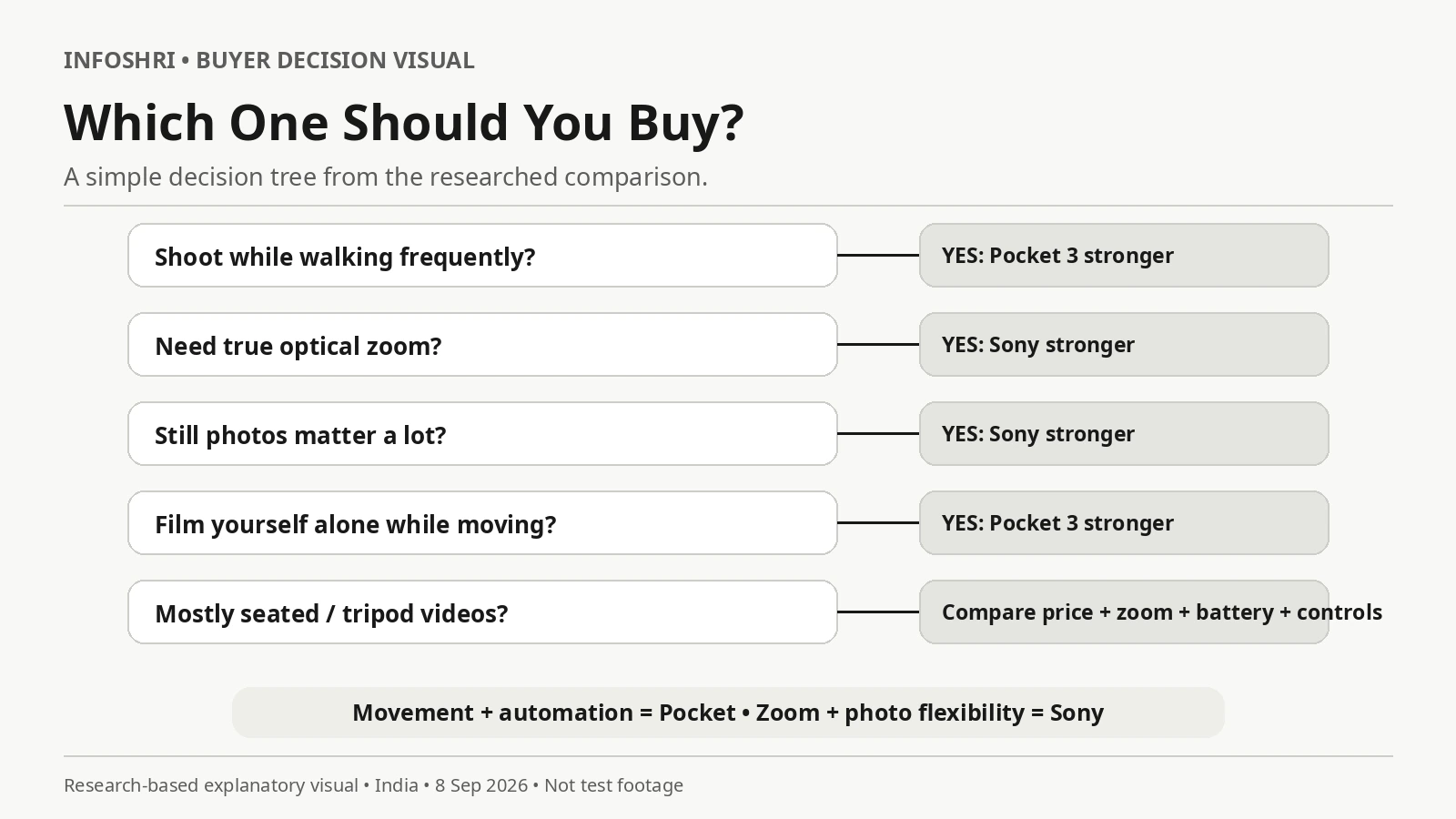 INFOSHRI • BUYER DECISION VISUAL

Which One Should You Buy?

A simple decision tree from the researched comparison.

Shoot while walking frequently?

YES: Pocket 3 stronger

Need true optical zoom?

YES: Sony stronger

Still photos matter a lot?

YES: Sony stronger

Film yourself alone while moving?

YES: Pocket 3 stronger

Mostly seated / tripod videos?

Compare price + zoom + battery + controls

Movement + automation = Pocket • Zoom + photo flexibility = Sony

Research-based explanatory visual • India • 8 Sep 2026 • Not test footage